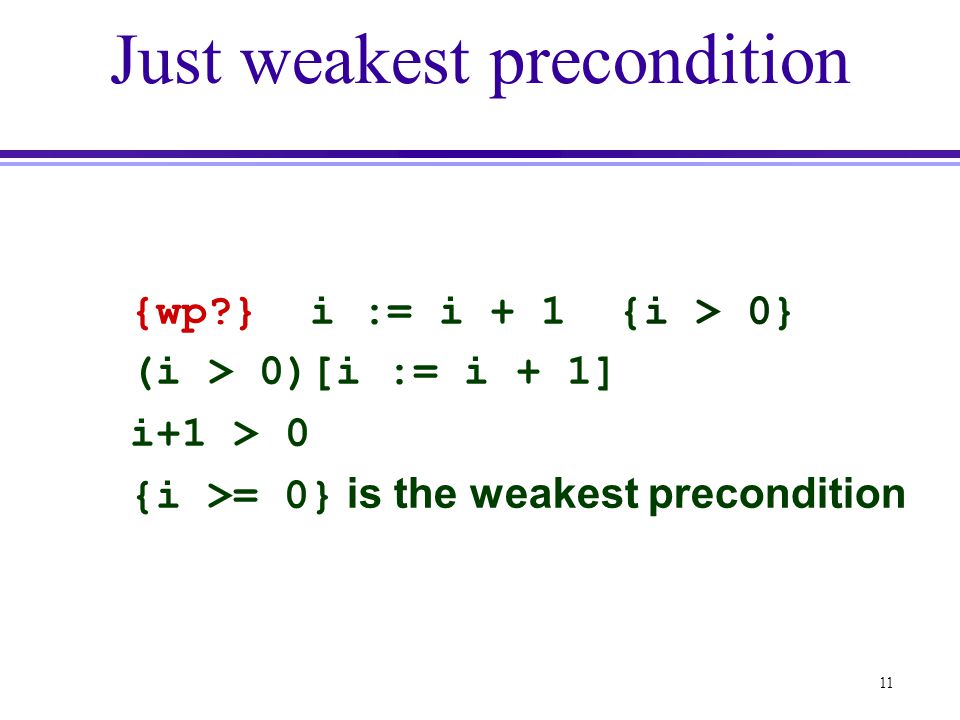 Just weakest precondition

{wp?} i := i + 1 {i > 0}

(i > 0)[i := i + 1]

i+1 > 0

{i >= 0} is the weakest precondition

11